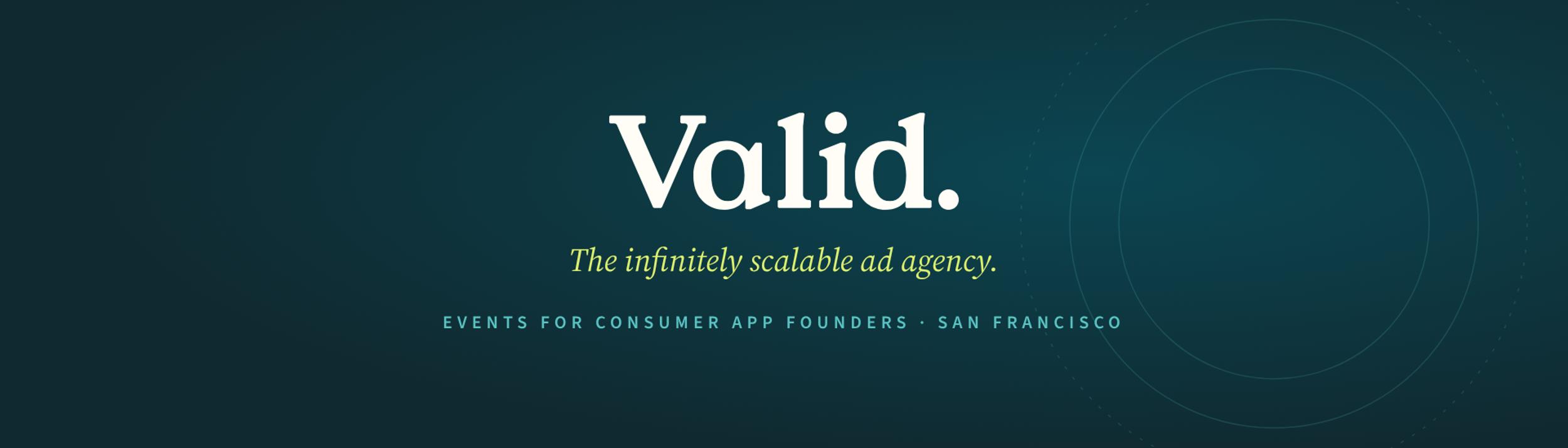 Valid.

The infinitely scalable ad agency.

EVENTS FOR CONSUMER APP FOUNDERS · SAN FRANCISCO